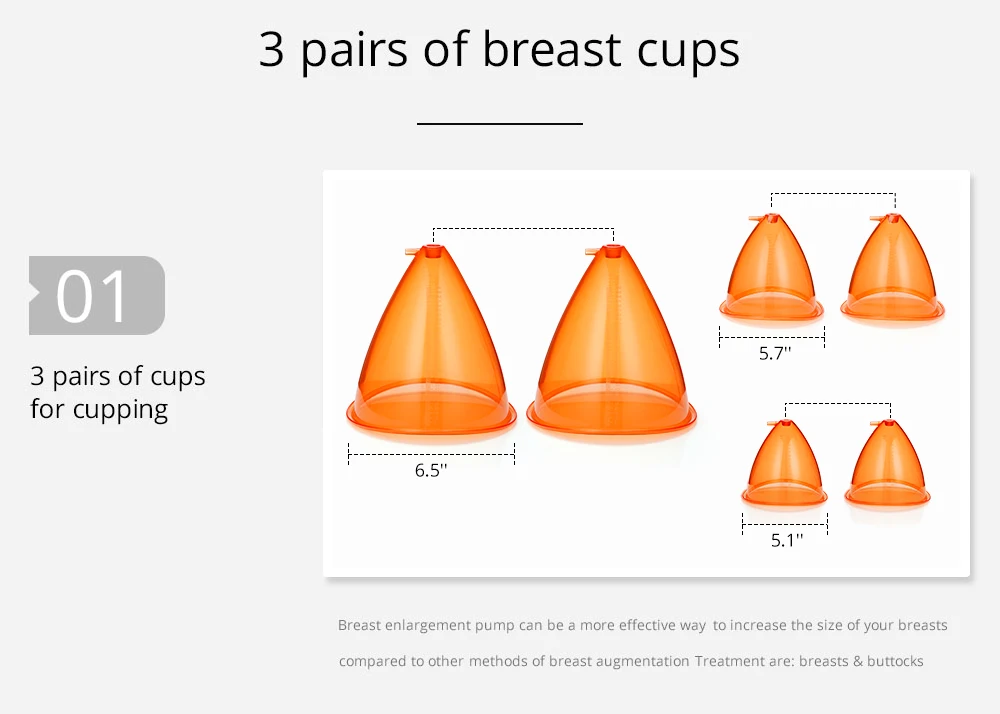 3 pairs of breast cups

01

3 pairs of cups for cupping

6.5''

5.7''

5.1''

Breast enlargement pump can be a more effective way to increase the size of your breasts compared to other methods of breast augmentation Treatment are: breasts & buttocks